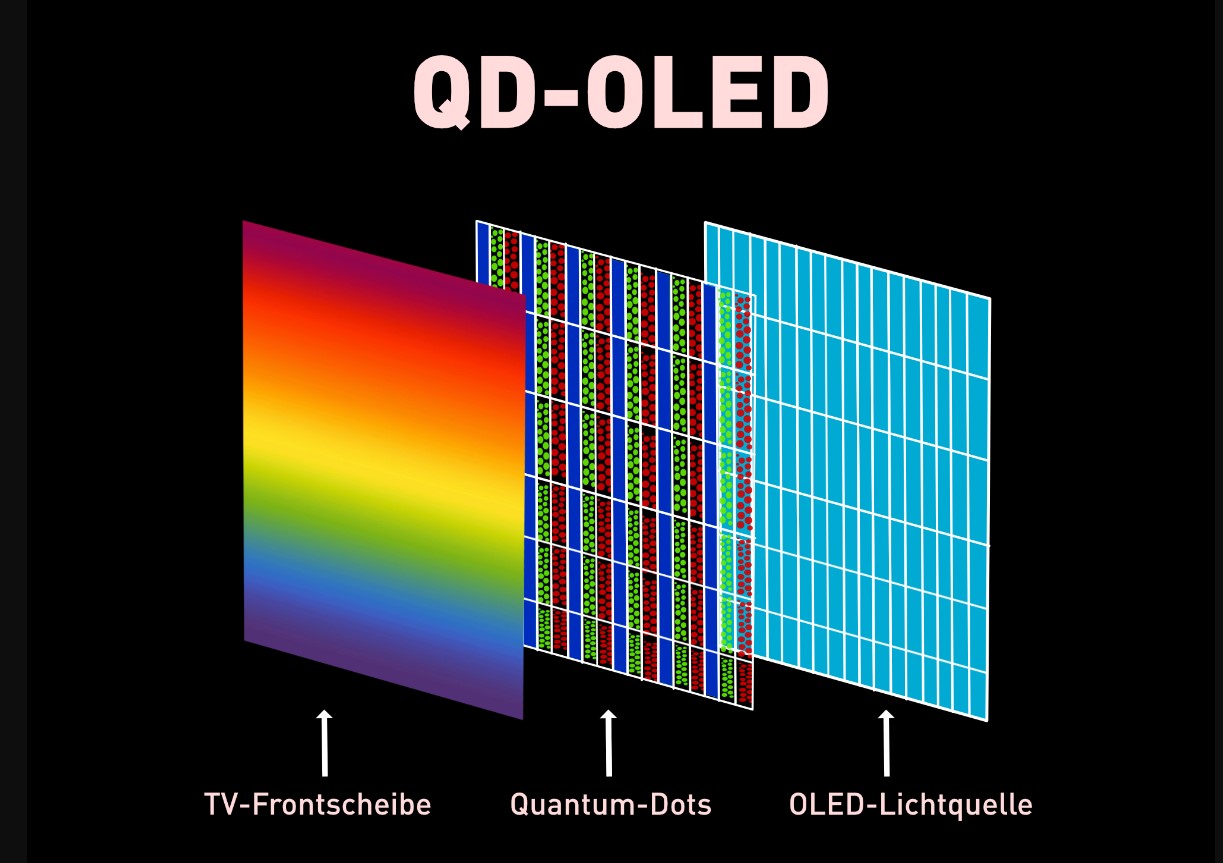 QD-OLED

TV-Frontscheibe

Quantum-Dots

OLED-Lichtquelle